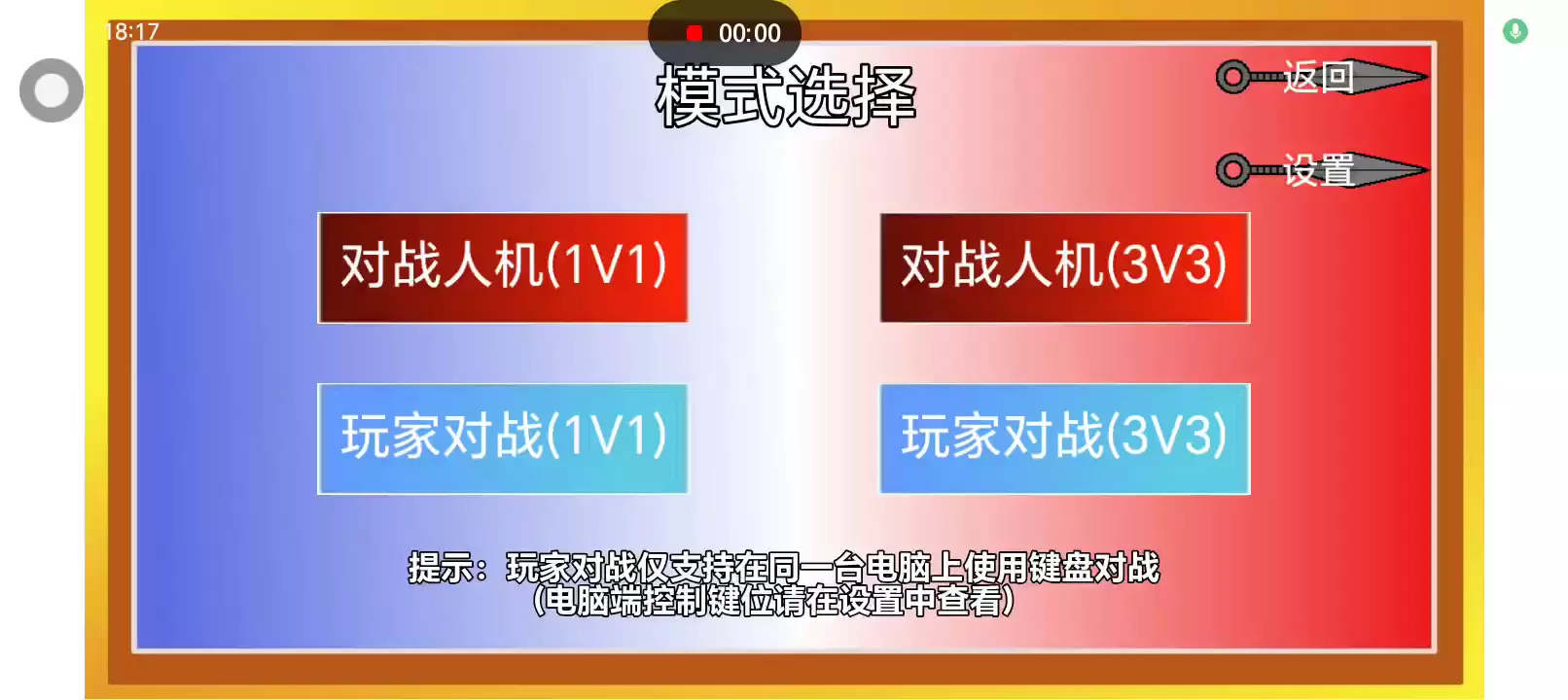 18:17

00:00

模式选择

返回

设置

对战人机(1V1)

对战人机(3V3)

玩家对战(1V1)

玩家对战(3V3)

提示：玩家对战仅支持在同一台电脑上使用键盘对战
(电脑端控制键位请在设置中查看)